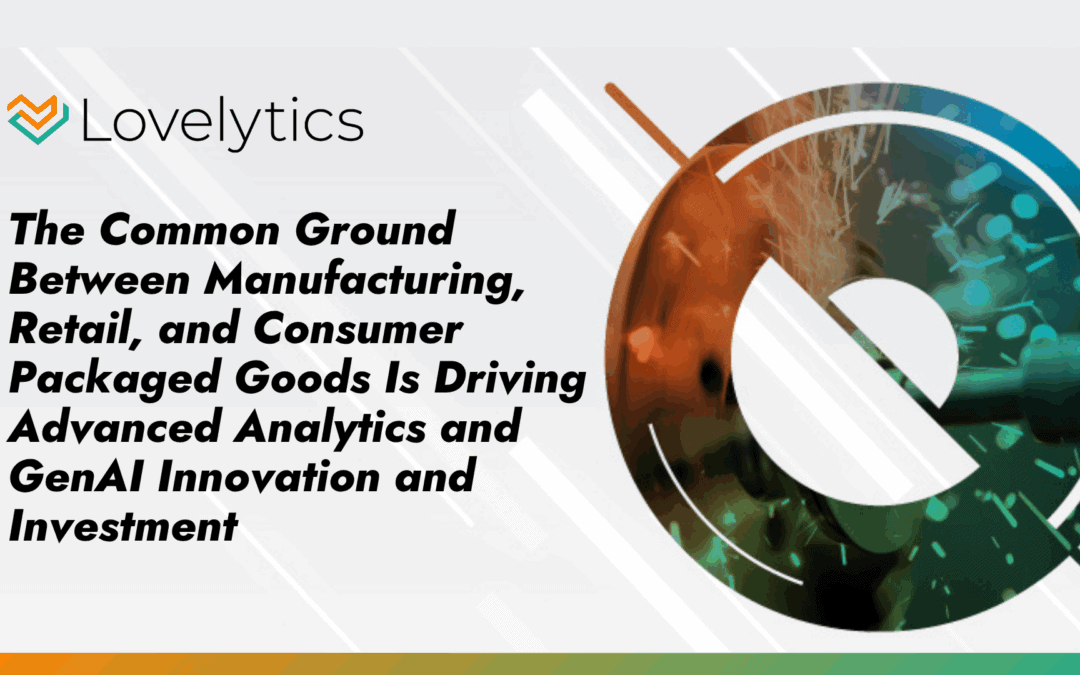 Lovelytics

The Common Ground Between Manufacturing, Retail, and Consumer Packaged Goods Is Driving Advanced Analytics and GenAI Innovation and Investment